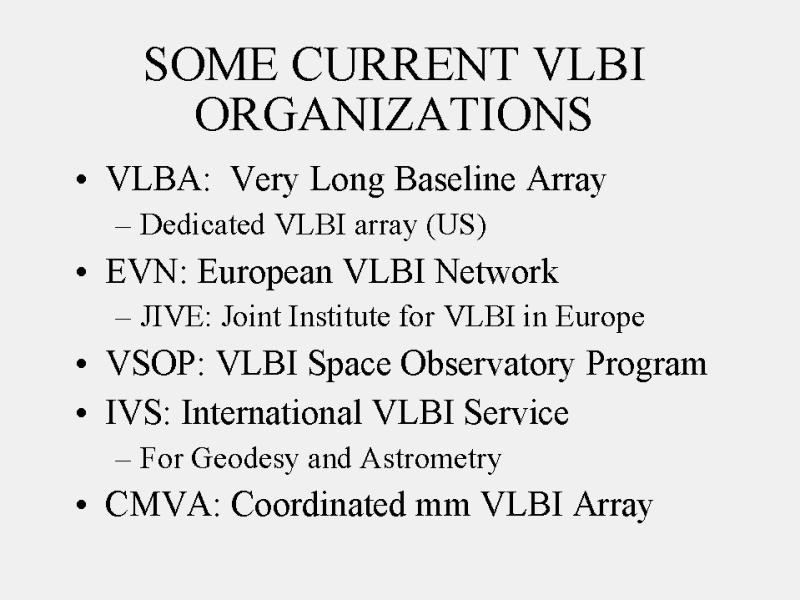 SOME CURRENT VLBI ORGANIZATIONS

• VLBA: Very Long Baseline Array
– Dedicated VLBI array (US)

• EVN: European VLBI Network
– JIVE: Joint Institute for VLBI in Europe

• VSOP: VLBI Space Observatory Program

• IVS: International VLBI Service
– For Geodesy and Astrometry

• CMVA: Coordinated mm VLBI Array